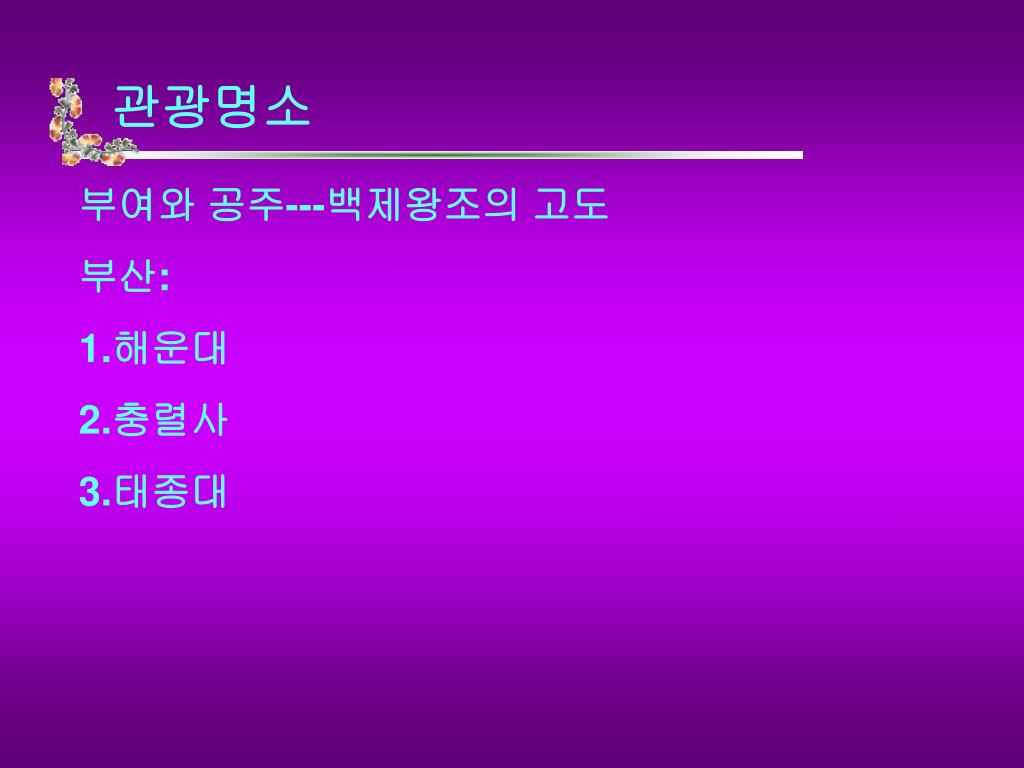 관광명소

부여와 공주---백제왕조의 고도

부산:

1.해운대

2.충렬사

3.태종대